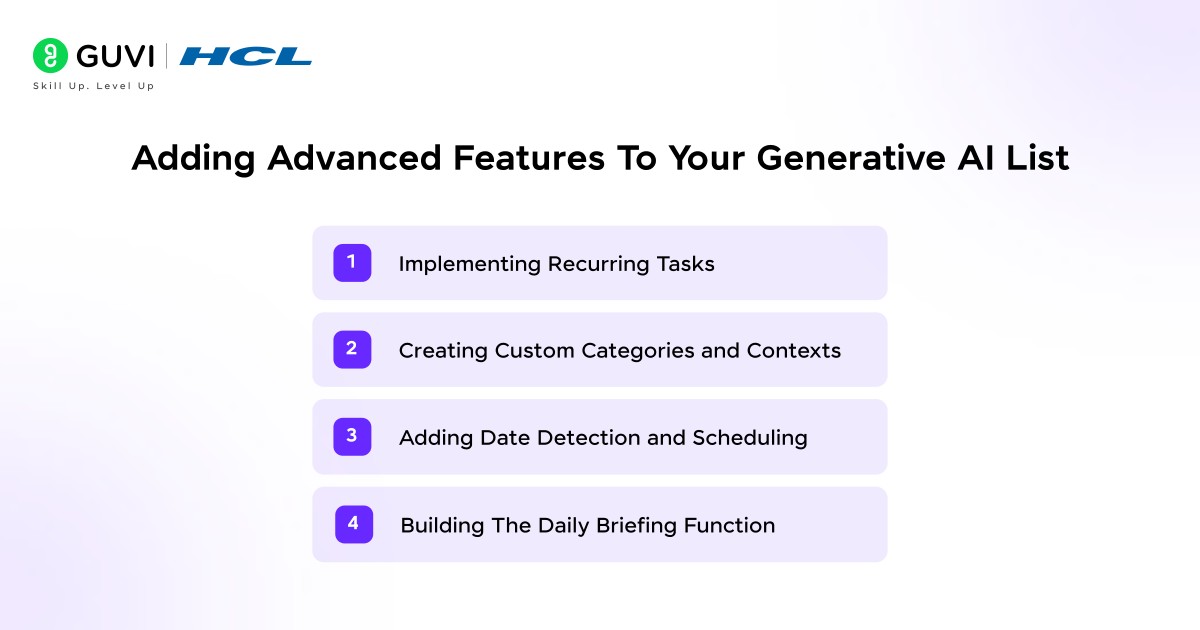 GUVI | HCL
Skill Up. Level Up

Adding Advanced Features To Your Generative AI List

1 Implementing Recurring Tasks

2 Creating Custom Categories and Contexts

3 Adding Date Detection and Scheduling

4 Building The Daily Briefing Function